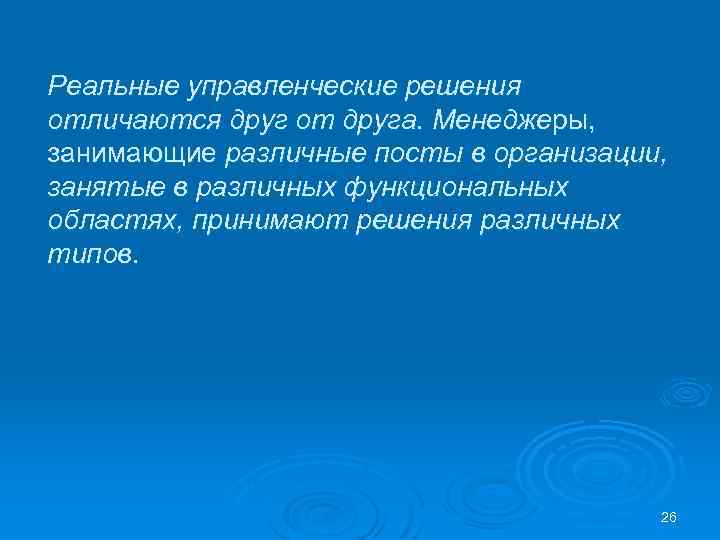 Реальные управленческие решения отличаются друг от друга. Менеджеры, занимающие различные посты в организации, занятые в различных функциональных областях, принимают решения различных типов.

26